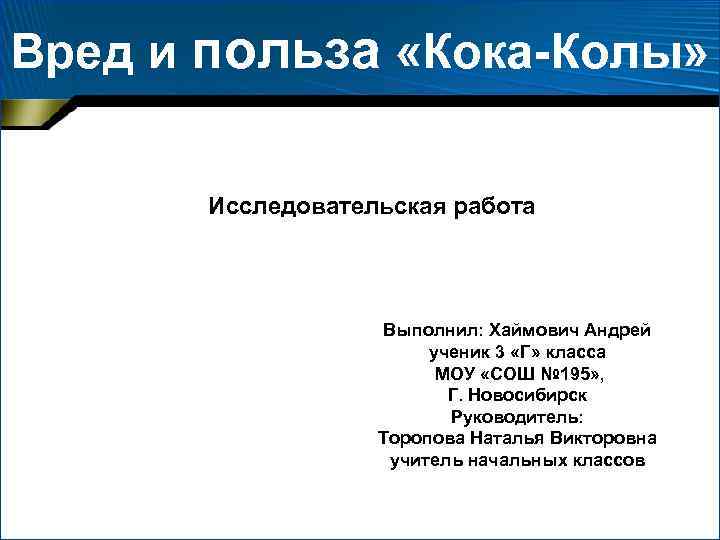 Вред и польза «Кока-Колы»

Исследовательская работа

Выполнил: Хаймович Андрей
ученик 3 «Г» класса
МОУ «СОШ №195»,
Г. Новосибирск
Руководитель:
Торопова Наталья Викторовна
учитель начальных классов